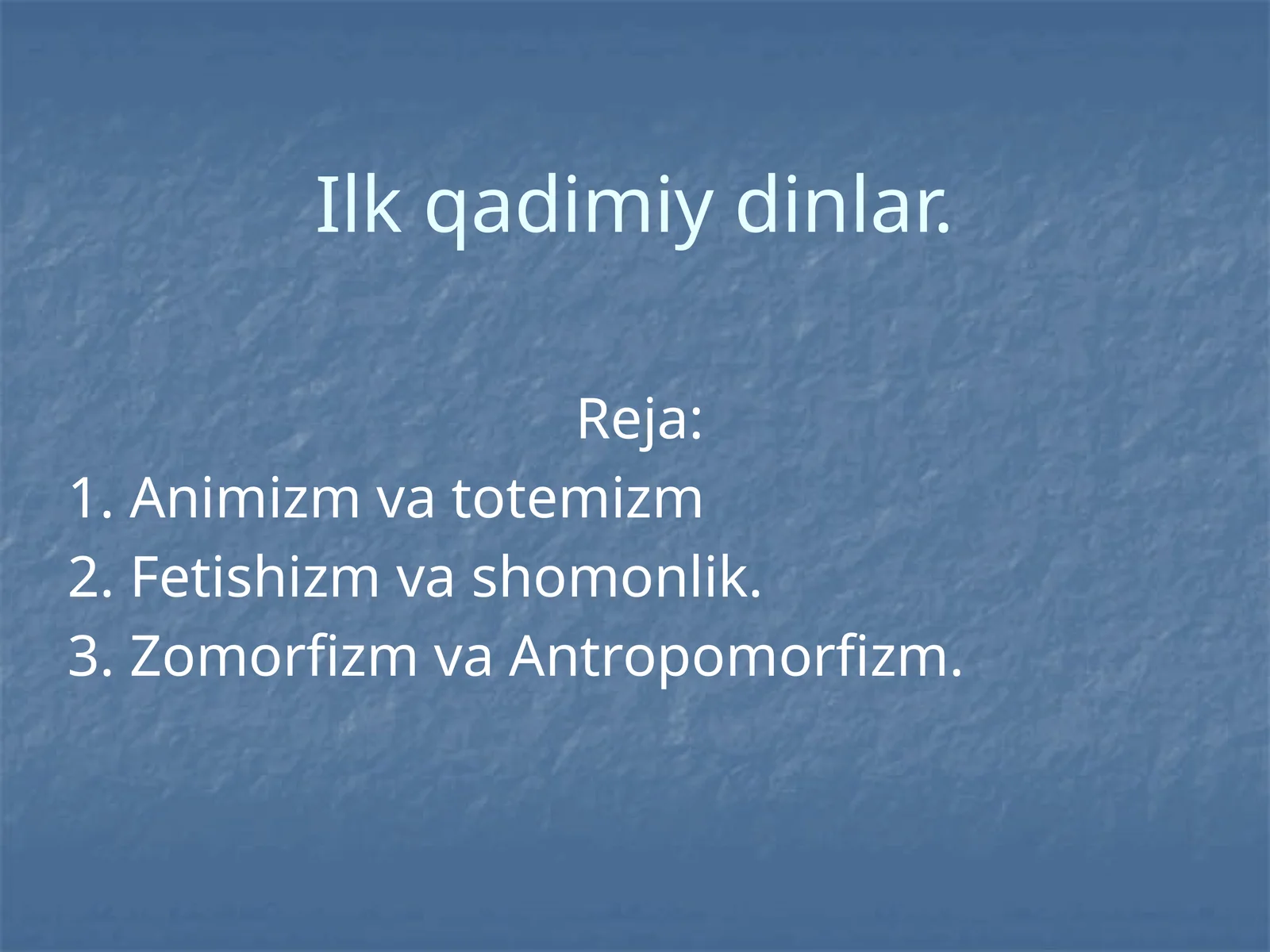 Ilk qadimiy dinlar.

Reja:

1. Animizm va totemizm
2. Fetishizm va shomonlik.
3. Zomorfizm va Antropomorfizm.